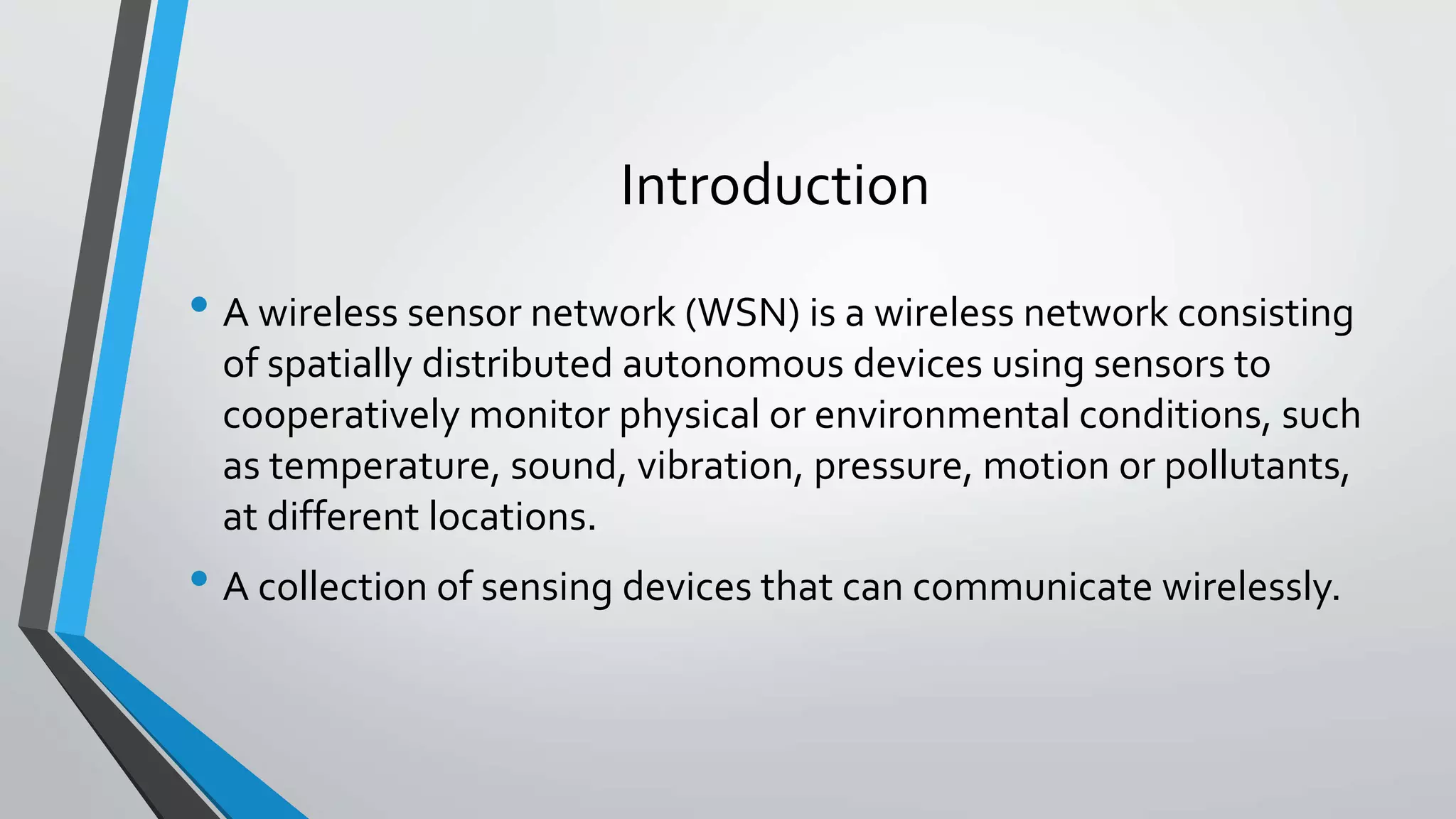 Introduction

• A wireless sensor network (WSN) is a wireless network consisting of spatially distributed autonomous devices using sensors to cooperatively monitor physical or environmental conditions, such as temperature, sound, vibration, pressure, motion or pollutants, at different locations.

• A collection of sensing devices that can communicate wirelessly.